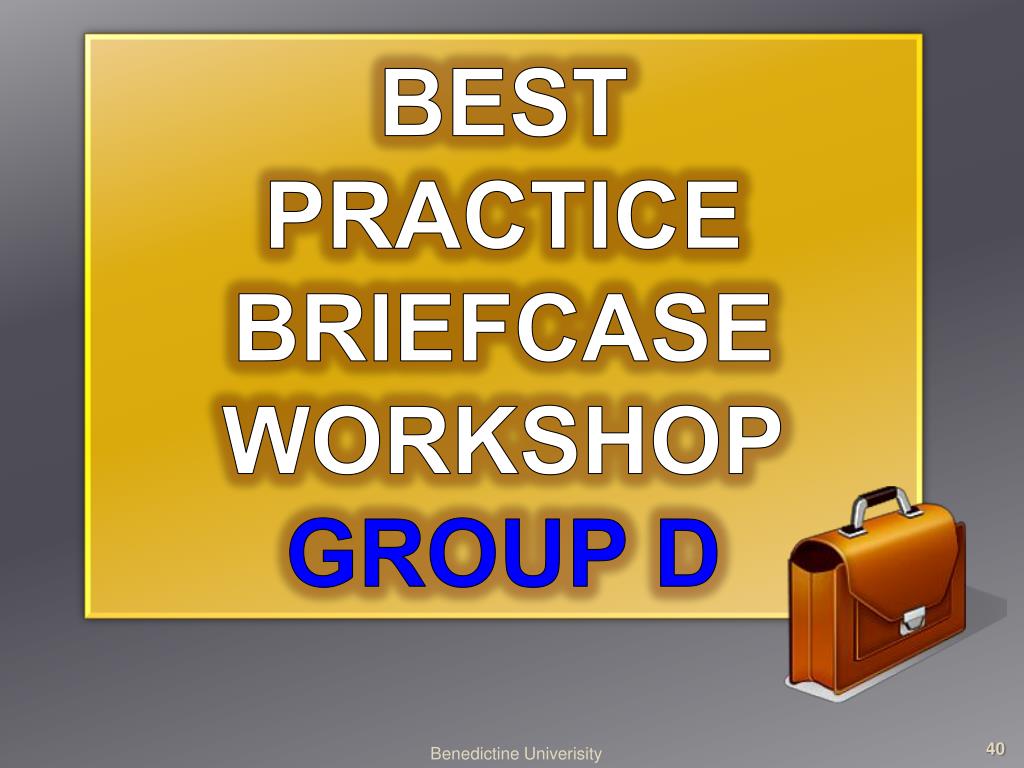 BEST PRACTICE BRIEFCASE WORKSHOP
GROUP D

Benedictine Univerisity

40